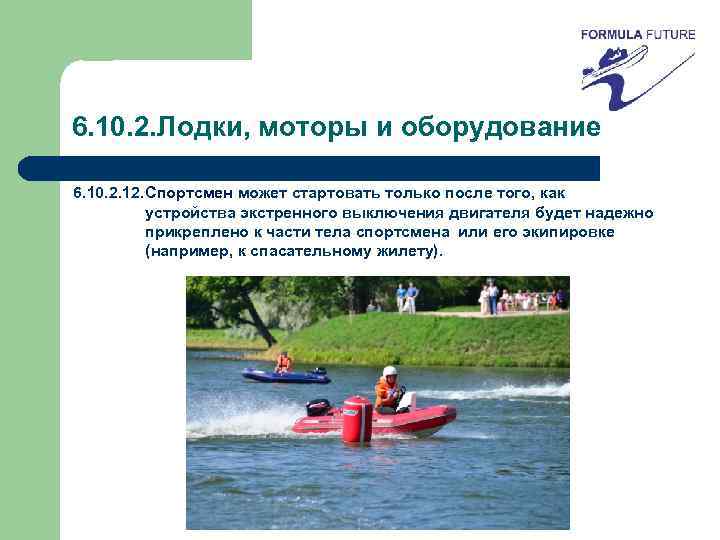 FORMULA FUTURE

6.10.2.Лодки, моторы и оборудование

6.10.2.12.Спортсмен может стартовать только после того, как устройства экстренного выключения двигателя будет надежно прикреплено к части тела спортсмена или его экипировке (например, к спасательному жилету).